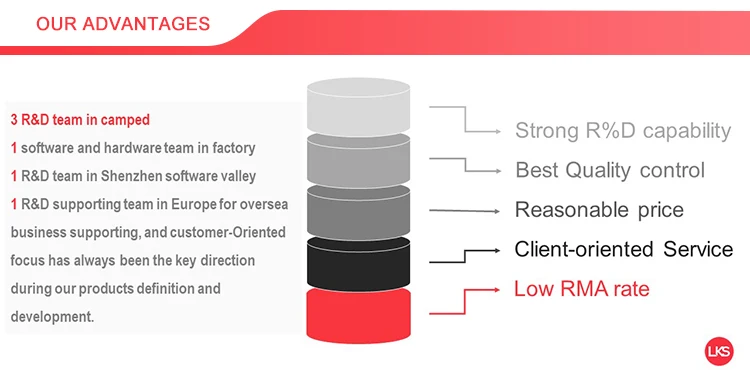 OUR ADVANTAGES

3 R&D team in camped
1 software and hardware team in factory
1 R&D team in Shenzhen software valley
1 R&D supporting team in Europe for oversea business supporting, and customer-Oriented focus has always been the key direction during our products definition and development.

Strong R%D capability
Best Quality control
Reasonable price
Client-oriented Service
Low RMA rate

LKS